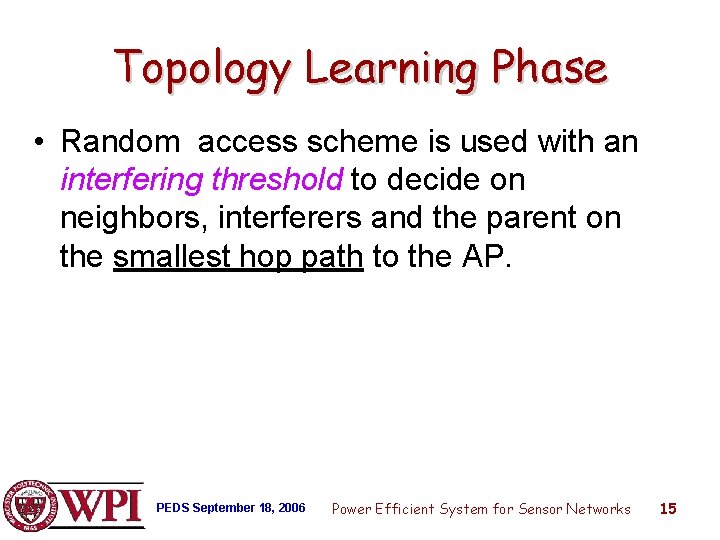 Topology Learning Phase

• Random  access scheme is used with an interfering threshold to decide on neighbors, interferers and the parent on the smallest hop path to the AP.

WPI

PEDS September 18, 2006

Power Efficient System for Sensor Networks

15